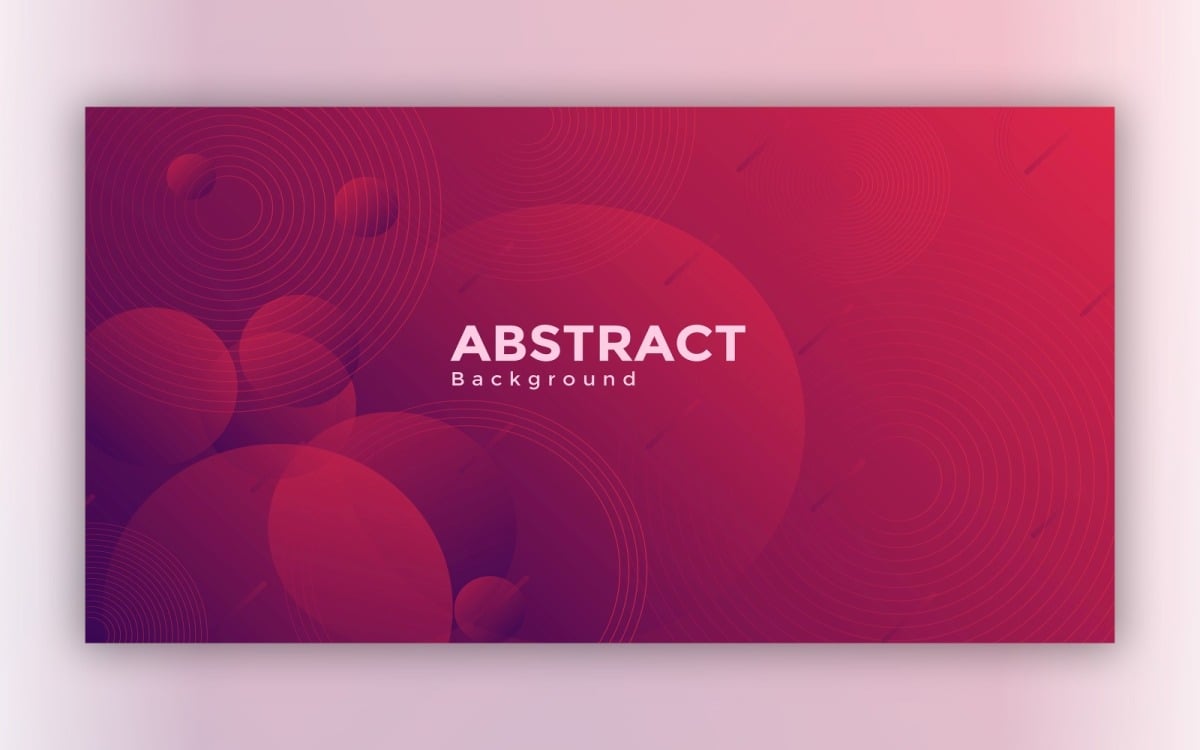 ABSTRACT
Background